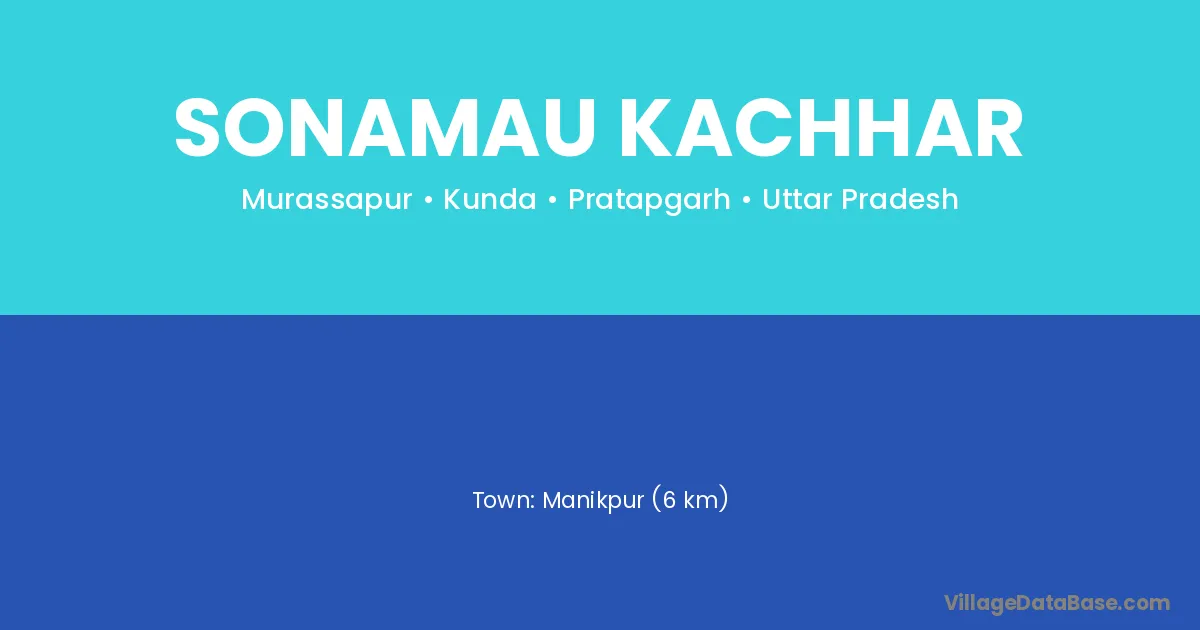 SONAMAU KACHHAR

Murassapur • Kunda • Pratapgarh • Uttar Pradesh

Town: Manikpur (6 km)

VillageDataBase.com